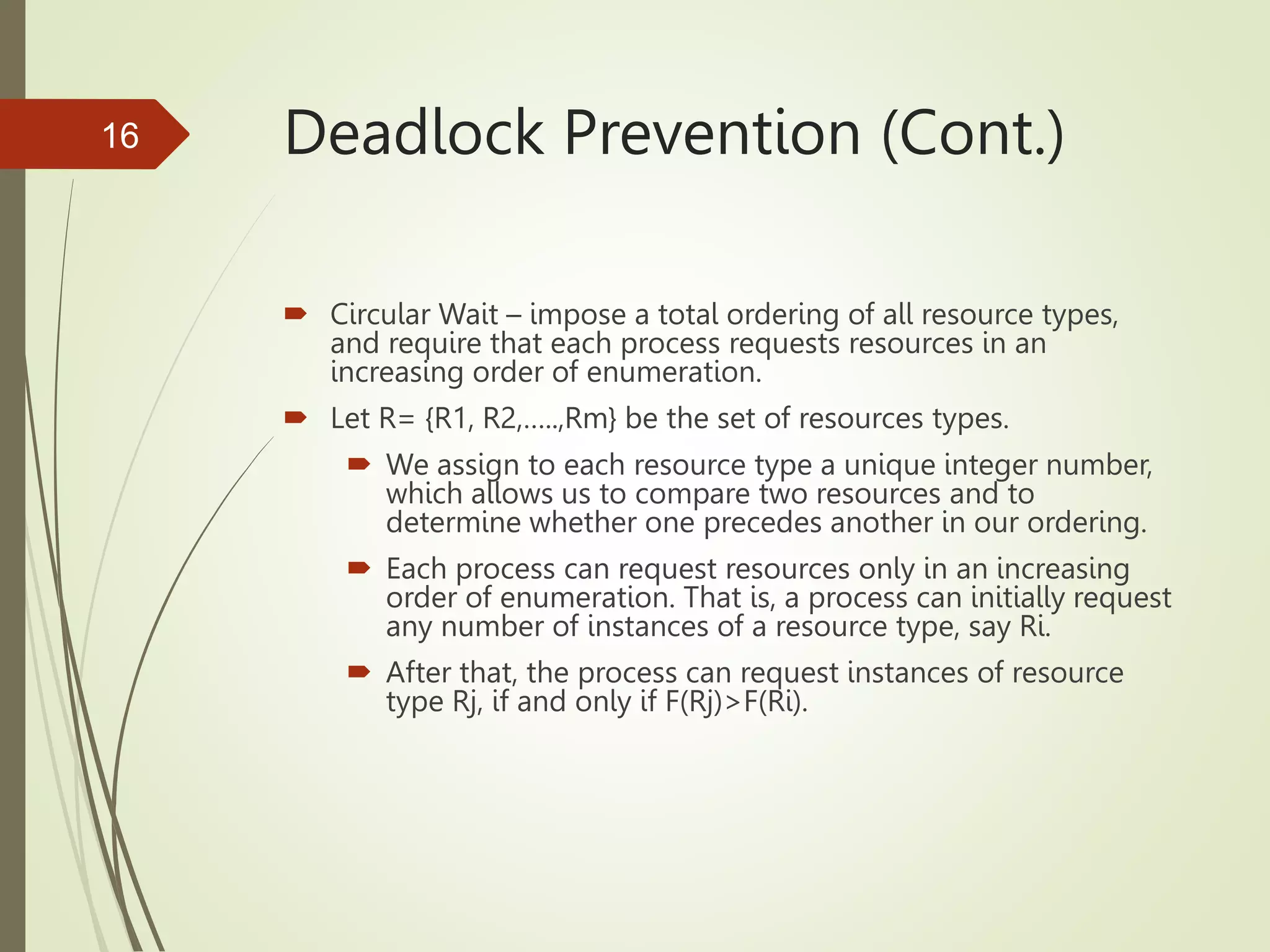 16

Deadlock Prevention (Cont.)

Circular Wait – impose a total ordering of all resource types, and require that each process requests resources in an increasing order of enumeration.

Let R= {R1, R2,.....,Rm} be the set of resources types.

We assign to each resource type a unique integer number, which allows us to compare two resources and to determine whether one precedes another in our ordering.

Each process can request resources only in an increasing order of enumeration. That is, a process can initially request any number of instances of a resource type, say Ri.

After that, the process can request instances of resource type Rj, if and only if F(Rj)>F(Ri).